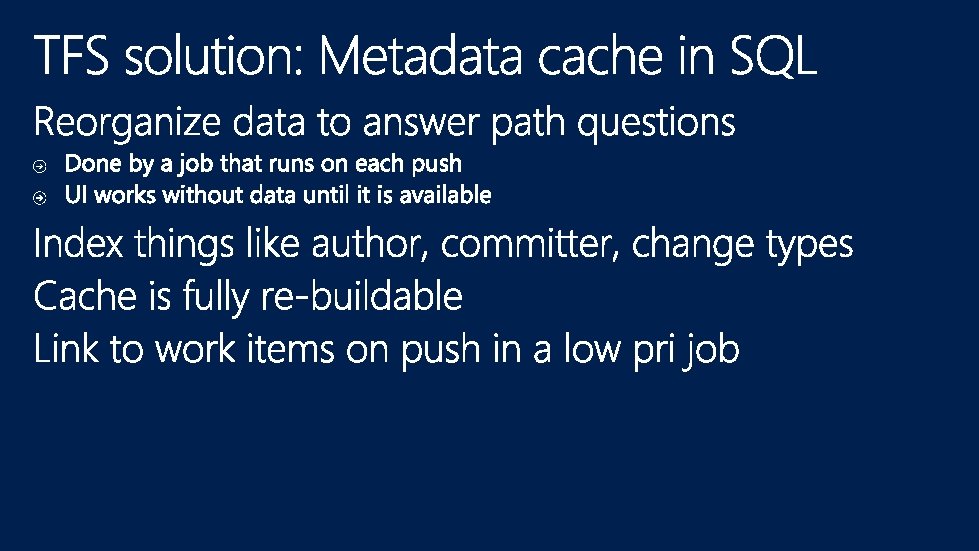 TFS solution: Metadata cache in SQL

Reorganize data to answer path questions

Done by a job that runs on each push

UI works without data until it is available

Index things like author, committer, change types

Cache is fully re-buildable

Link to work items on push in a low pri job